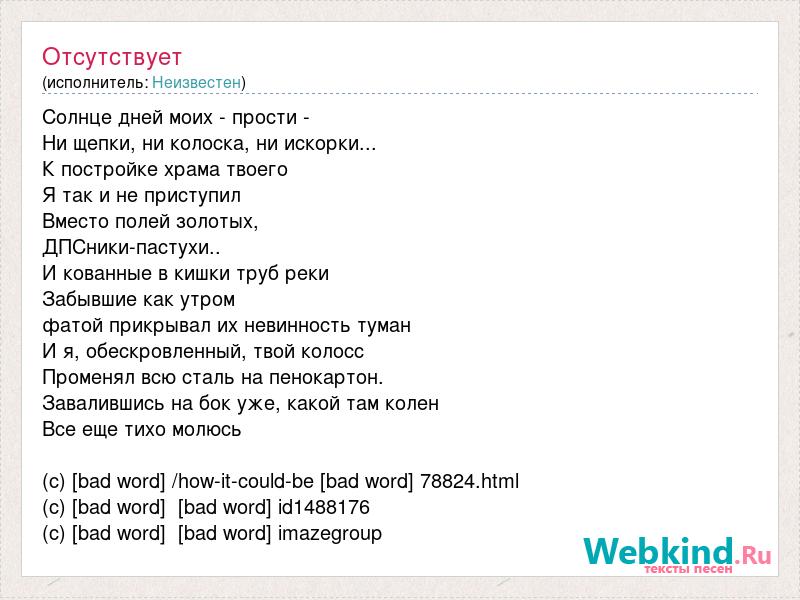 Отсутствует
(исполнитель: Неизвестен)

Солнце дней моих - прости -
Ни щепки, ни колоска, ни искорки...
К постройке храма твоего
Я так и не приступил
Вместо полей золотых,
ДПСники-пастухи..
И кованные в кишки труб реки
Забывшие как утром
фатой прикрывал их невинность туман
И я, обескровленный, твой колосс
Променял всю сталь на пенокартон.
Завалившись на бок уже, какой там колен
Все еще тихо молюсь

(c) [bad word] /how-it-could-be [bad word] 78824.html
(c) [bad word] [bad word] id1488176
(c) [bad word] [bad word] imazegroup

Webkind.Ru
тексты песен